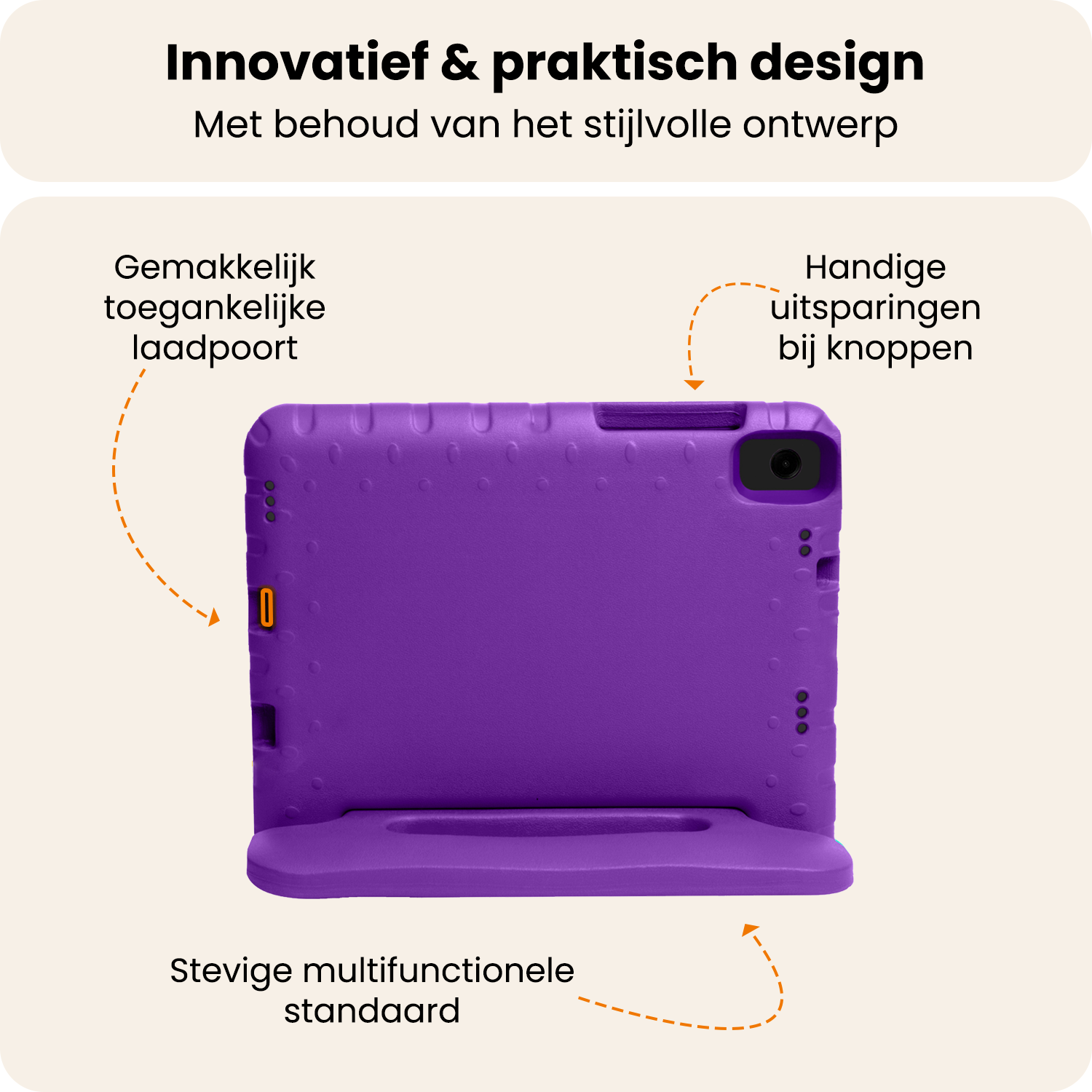 Innovatief & praktisch design
Met behoud van het stijlvolle ontwerp

Gemakkelijk toegankelijke laadpoort

Handige uitsparingen bij knoppen

Stevige multifunctionele standaard